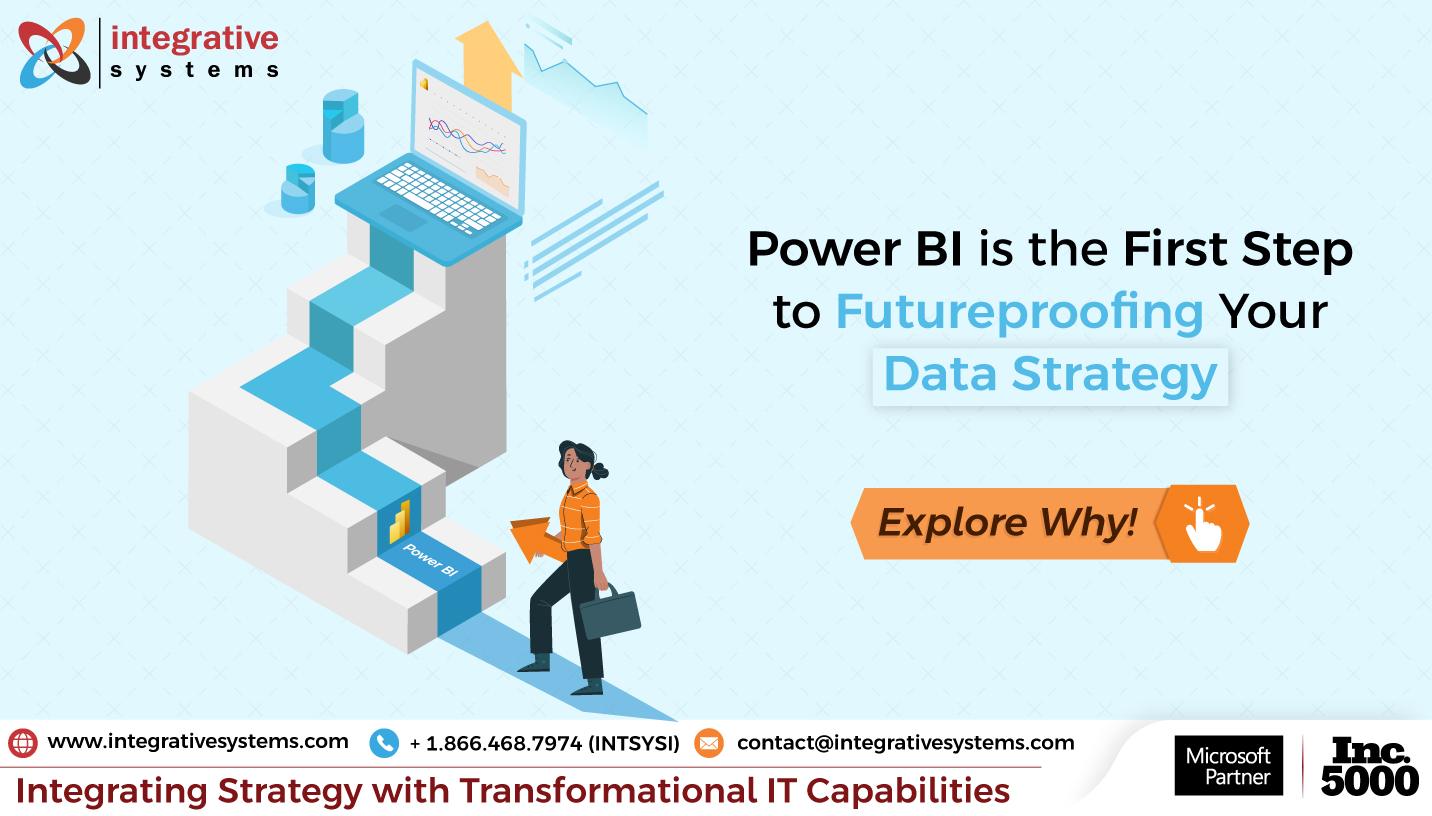 integrative systems

Power BI

Power BI is the First Step to Futureproofing Your Data Strategy

Explore Why!

www.integrativesystems.com + 1.866.468.7974 (INTSYSI) contact@integrativesystems.com

Integrating Strategy with Transformational IT Capabilities

Microsoft Partner

Inc. 5000